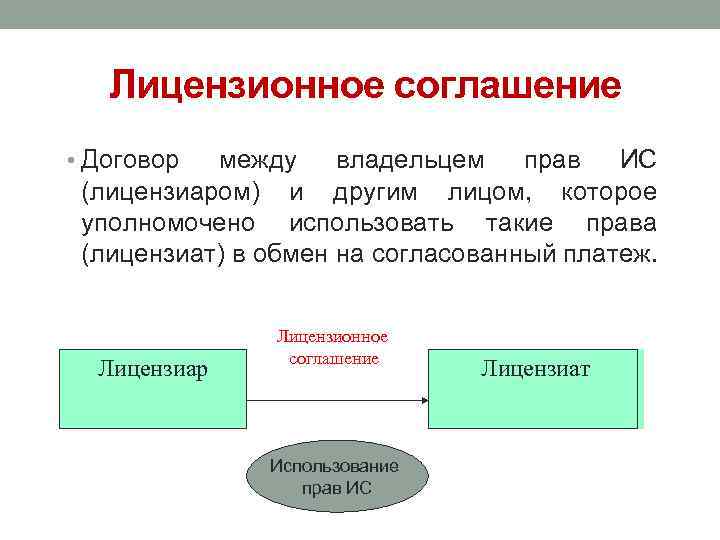 Лицензионное соглашение

• Договор между владельцем прав ИС (лицензиаром) и другим лицом, которое уполномочено использовать такие права (лицензиат) в обмен на согласованный платеж.

Лицензиар

Лицензионное соглашение

Лицензиат

Использование прав ИС